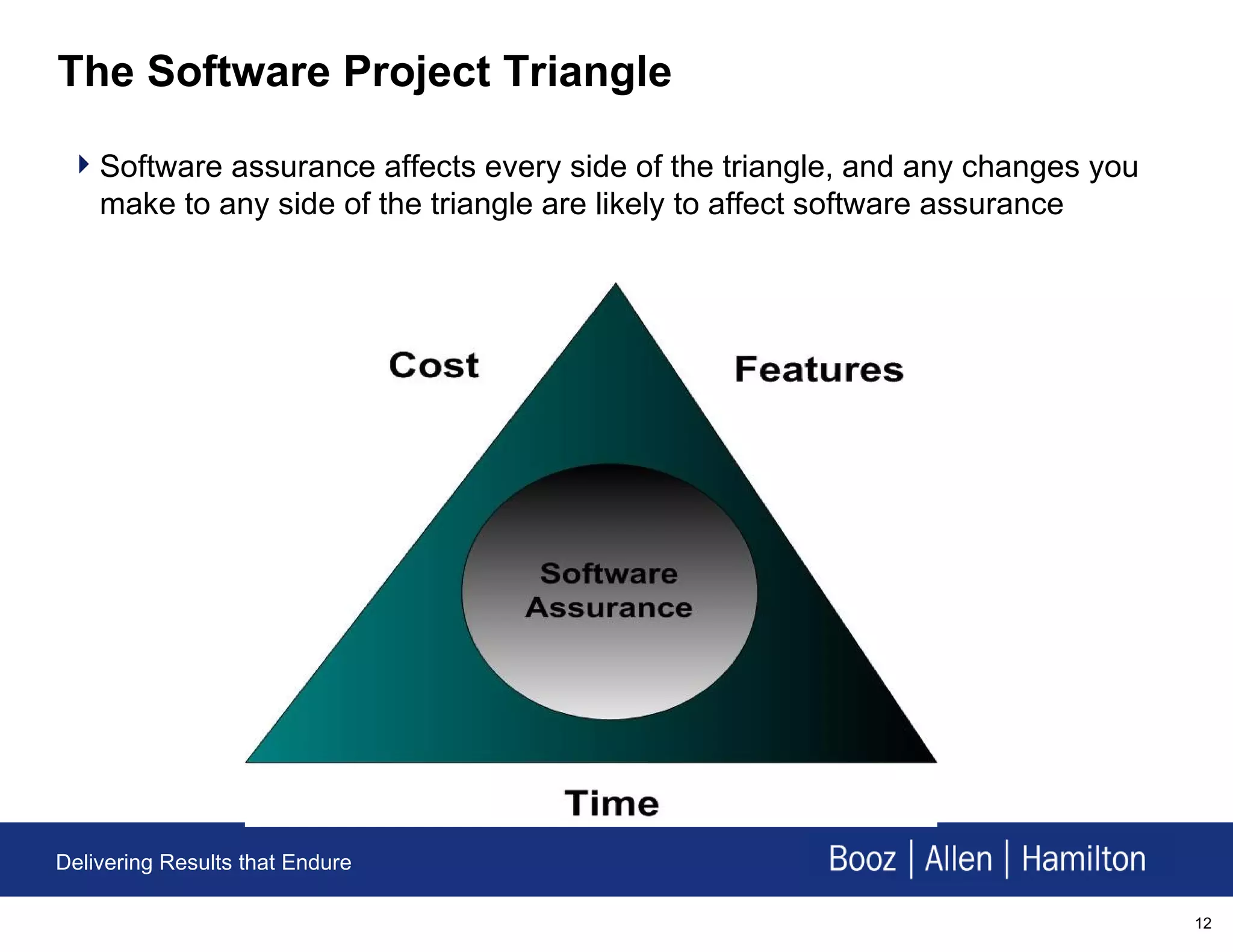 The Software Project Triangle

Software assurance affects every side of the triangle, and any changes you make to any side of the triangle are likely to affect software assurance

Cost

Features

Software Assurance

Time

Delivering Results that Endure

Booz | Allen | Hamilton

12